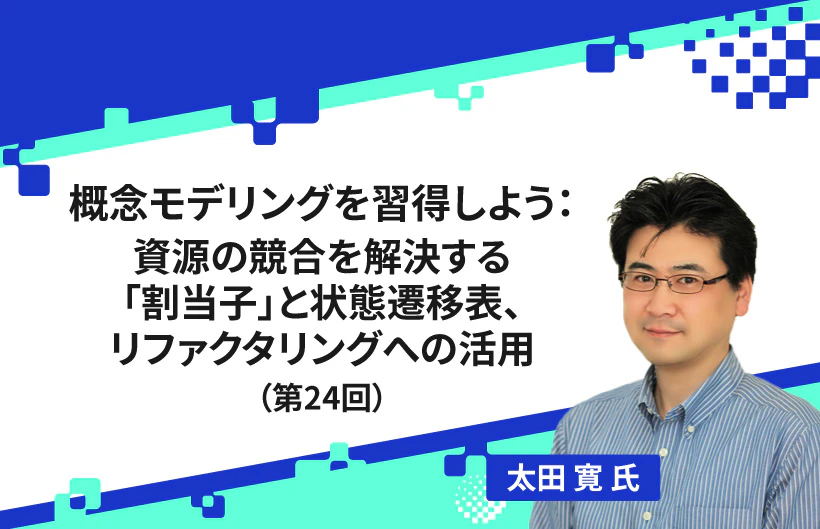 概念モデリングを習得しよう：
資源の競合を解決する
「割当子」と状態遷移表、
リファクタリングへの活用
（第24回）

太田 寛 氏